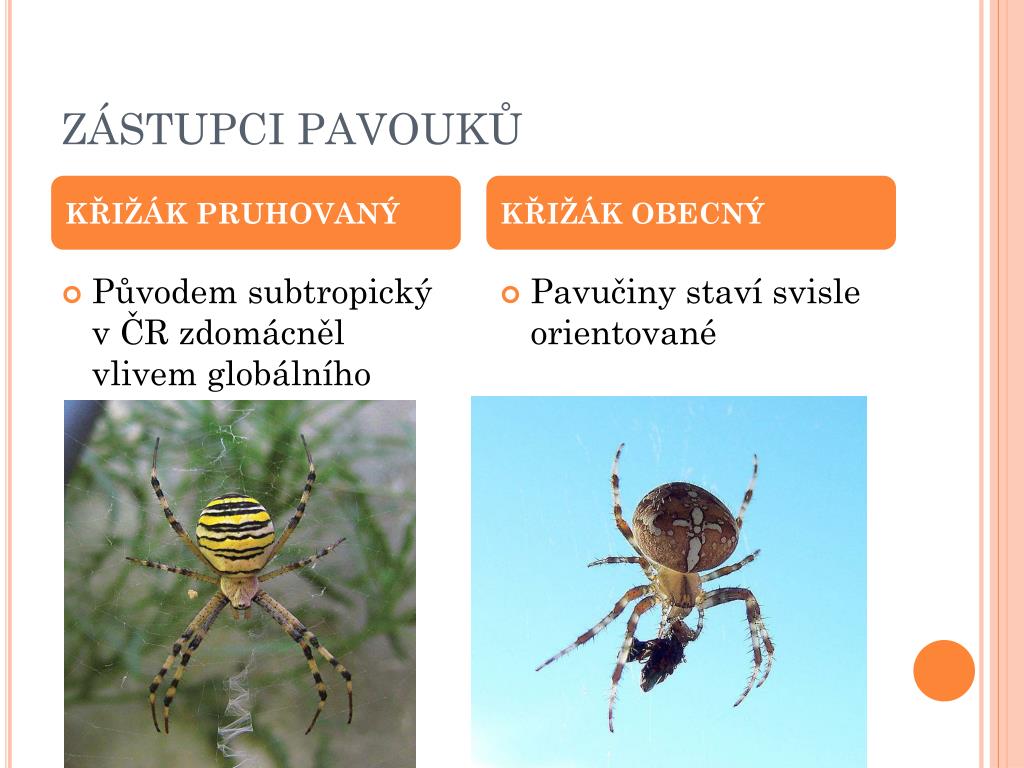 ZÁSTUPCI PAVOUKŮ

KŘIŽÁK PRUHOVANÝ

Původem subtropický v ČR zdomácněl vlivem globálního

KŘIŽÁK OBECNÝ

Pavučiny staví svisle orientované